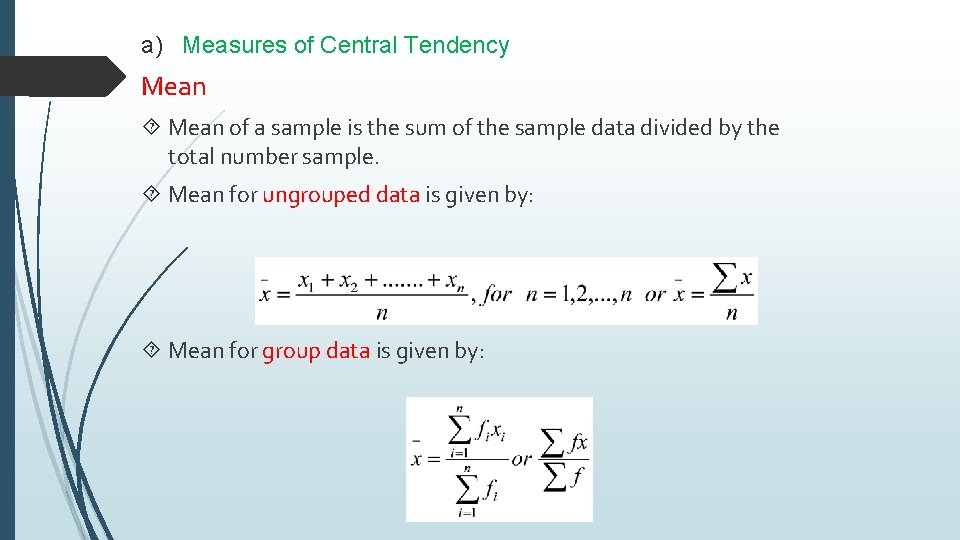 a) Measures of Central Tendency

Mean

Mean of a sample is the sum of the sample data divided by the total number sample.

Mean for ungrouped data is given by:

$\bar{x} = \frac{x_1 + x_2 + ....... + x_n}{n}, for \ n = 1,2,...,n \ or \ \bar{x} = \frac{\sum x}{n}$

Mean for group data is given by:

$\bar{x} = \frac{\sum_{i=1}^{n} f_i x_i}{\sum_{i=1}^{n} f_i} or \frac{\sum fx}{\sum f}$